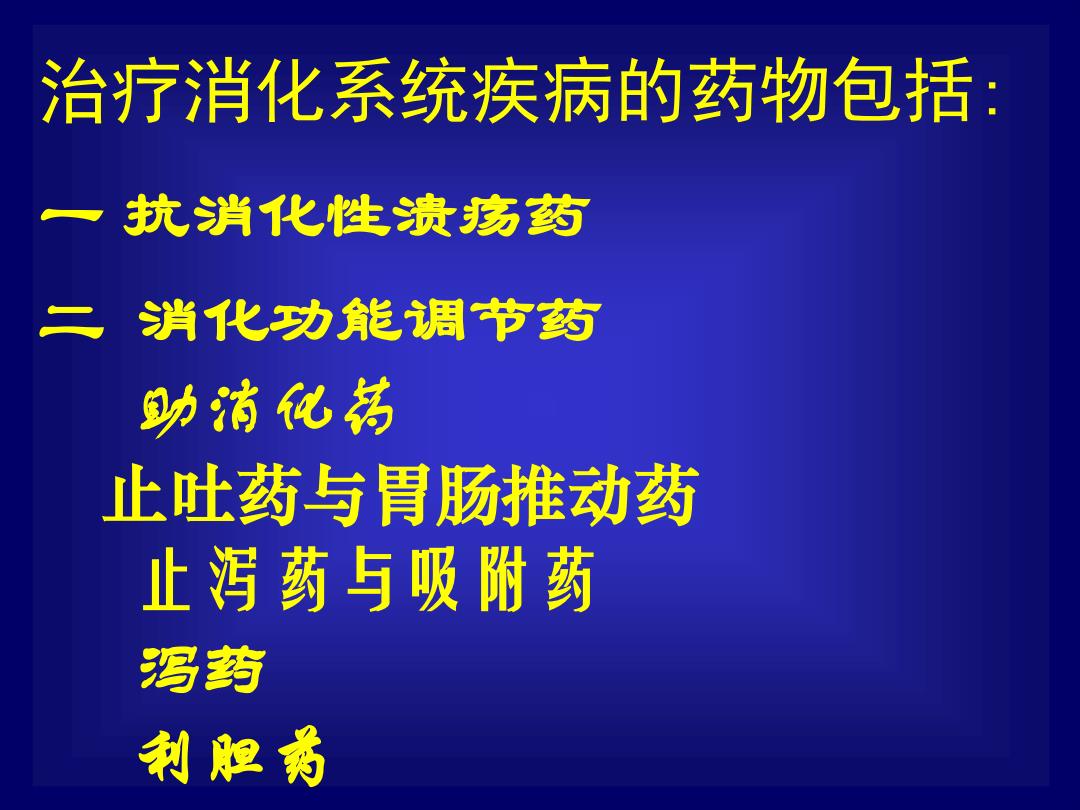 治疗消化系统疾病的药物包括:

一 抗消化性溃疡药

二 消化功能调节药

助消化药

止吐药与胃肠推动药

止泻药与吸附药

泻药

利胆药